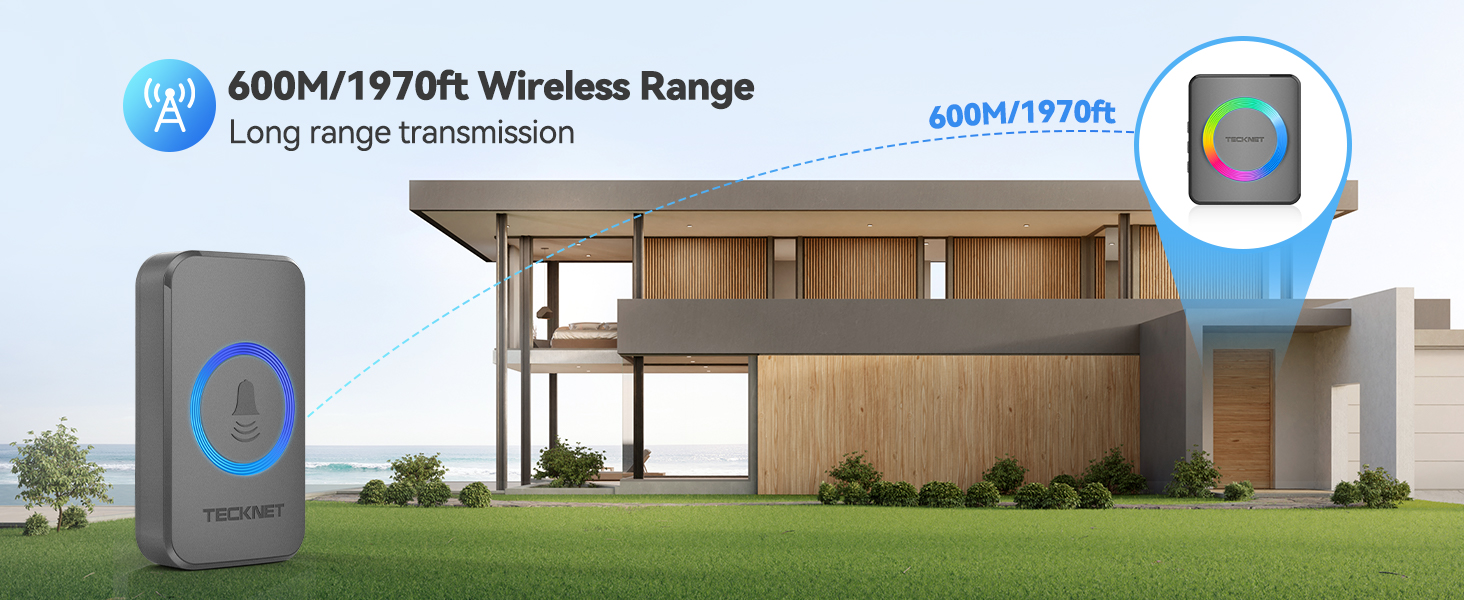 600M/1970ft Wireless Range
Long range transmission

600M/1970ft

TECKNET

TECKNET